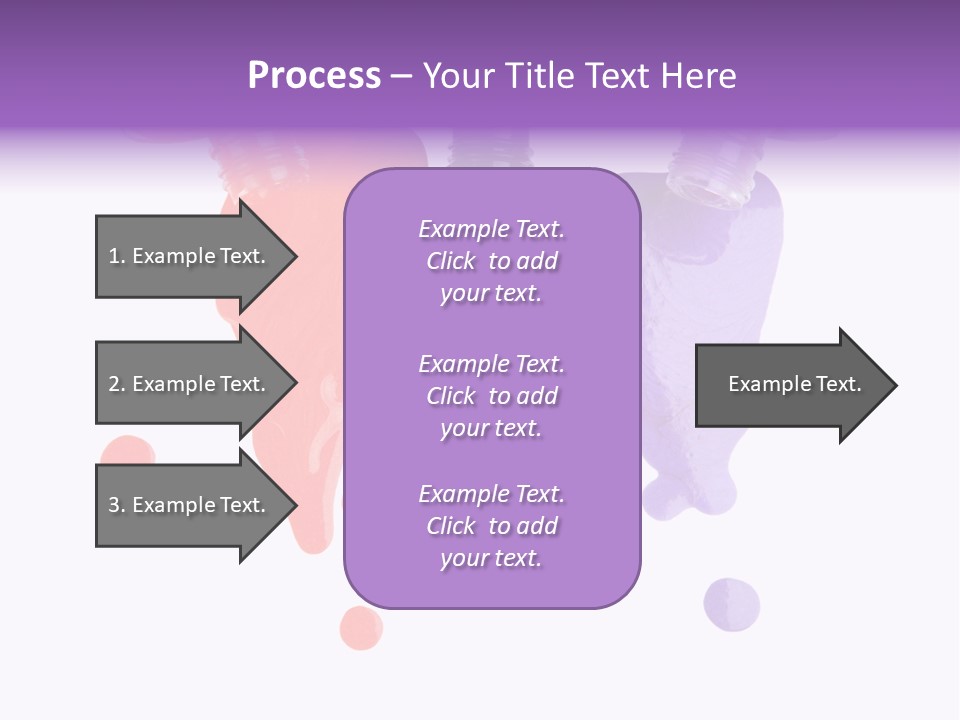 Process – Your Title Text Here

1. Example Text.

2. Example Text.

3. Example Text.

Example Text. Click to add your text.

Example Text. Click to add your text.

Example Text. Click to add your text.

Example Text.